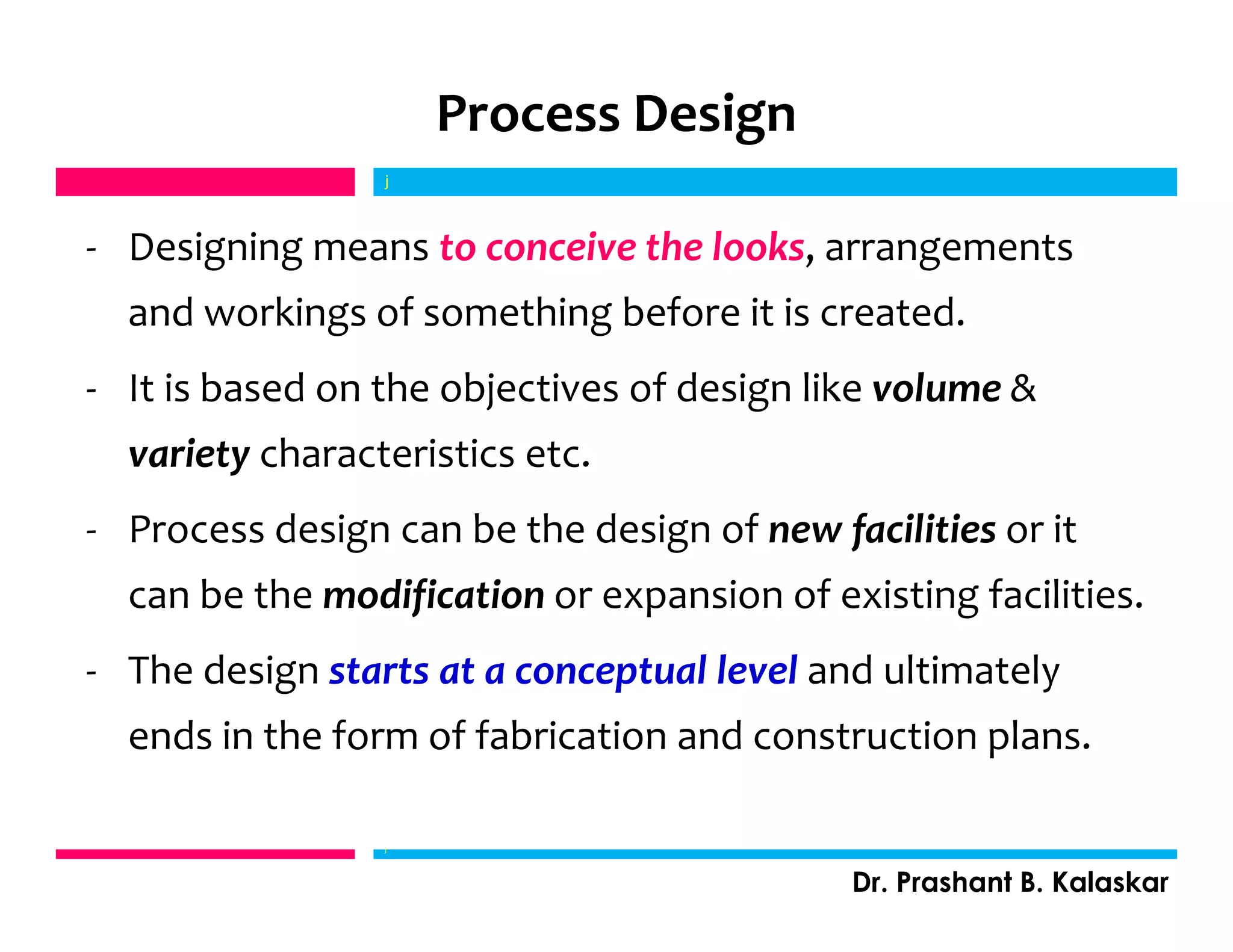 Process Design

j

- Designing means to conceive the looks, arrangements and workings of something before it is created.

- It is based on the objectives of design like volume & variety characteristics etc.

- Process design can be the design of new facilities or it can be the modification or expansion of existing facilities.

- The design starts at a conceptual level and ultimately ends in the form of fabrication and construction plans.

Dr. Prashant B. Kalaskar